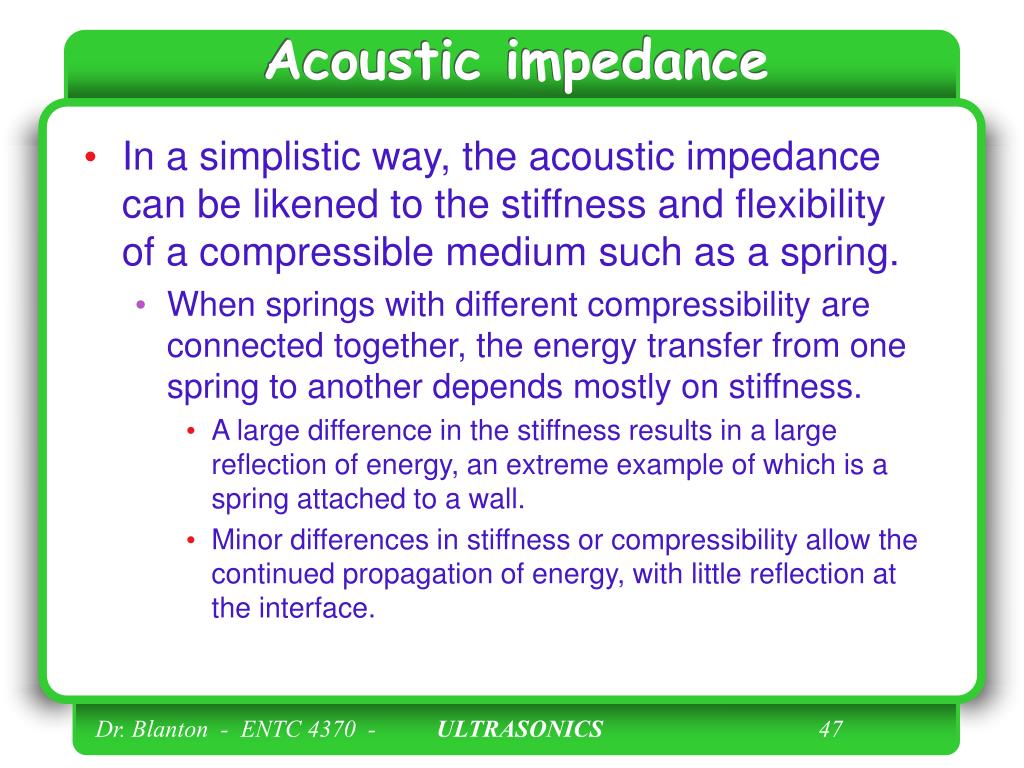 Acoustic impedance

• In a simplistic way, the acoustic impedance can be likened to the stiffness and flexibility of a compressible medium such as a spring.
  • When springs with different compressibility are connected together, the energy transfer from one spring to another depends mostly on stiffness.
    • A large difference in the stiffness results in a large reflection of energy, an extreme example of which is a spring attached to a wall.
    • Minor differences in stiffness or compressibility allow the continued propagation of energy, with little reflection at the interface.

Dr. Blanton - ENTC 4370 - ULTRASONICS 47